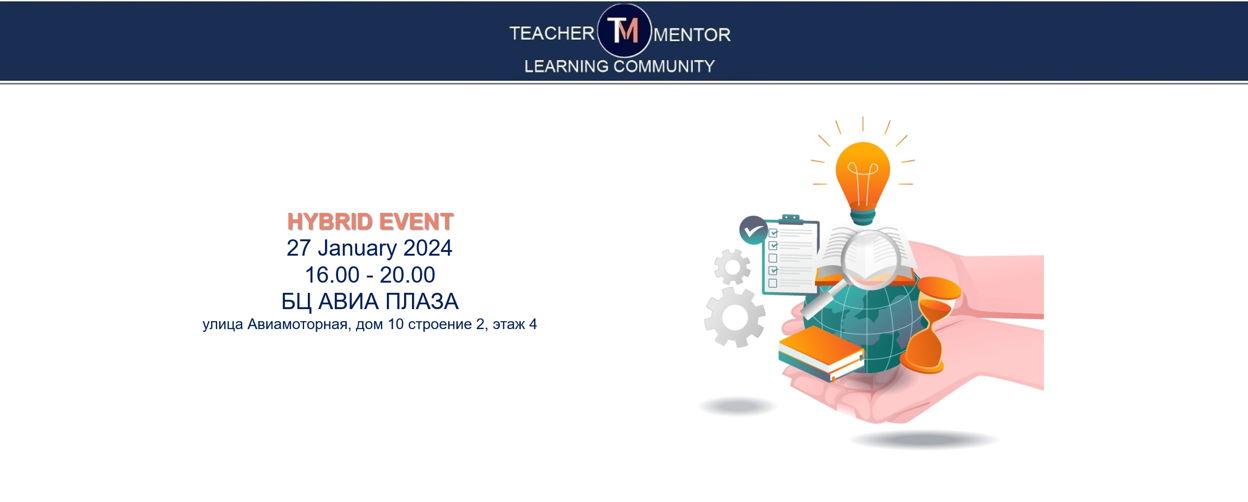 TEACHER TM MENTOR
LEARNING COMMUNITY

HYBRID EVENT
27 January 2024
16.00 - 20.00
БЦ АВИА ПЛАЗА
улица Авиамоторная, дом 10 строение 2, этаж 4